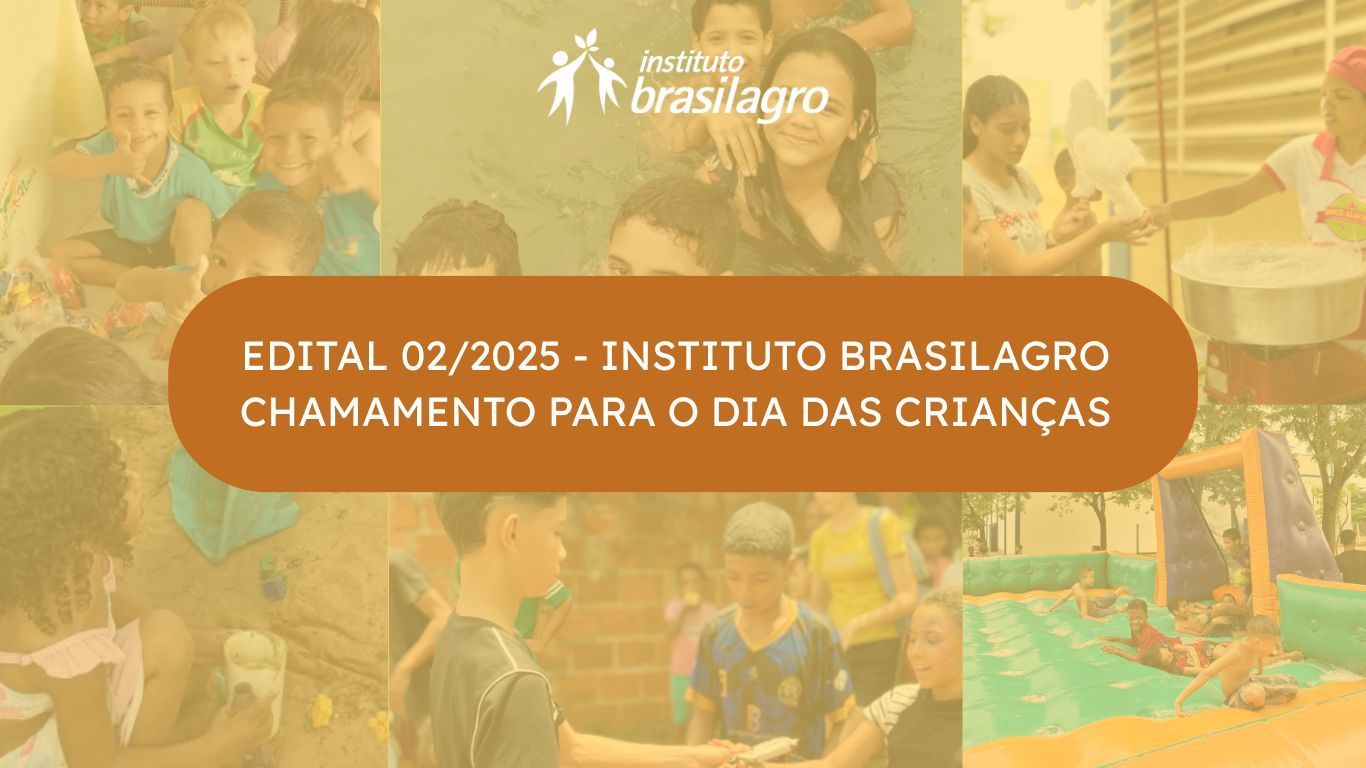 instituto brasilagro

EDITAL 02/2025 - INSTITUTO BRASILAGRO
CHAMAMENTO PARA O DIA DAS CRIANÇAS